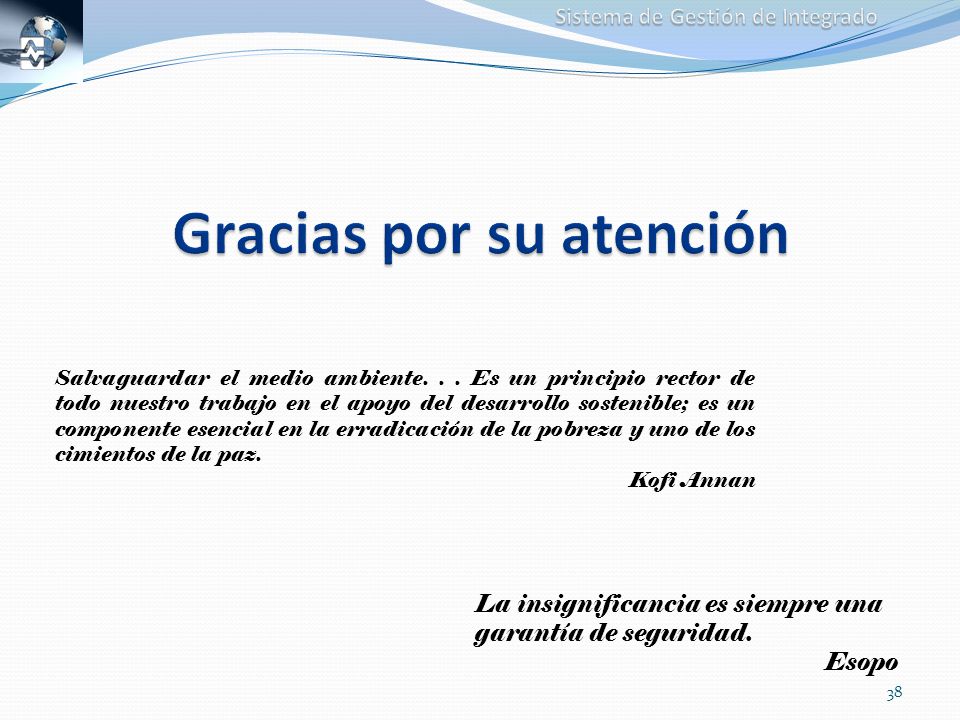 Sistema de Gestión de Integrado

Gracias por su atención

Salvaguardar el medio ambiente. . . Es un principio rector de todo nuestro trabajo en el apoyo del desarrollo sostenible; es un componente esencial en la erradicación de la pobreza y uno de los cimientos de la paz.

Kofi Annan

La insignificancia es siempre una garantía de seguridad.

Esopo

38